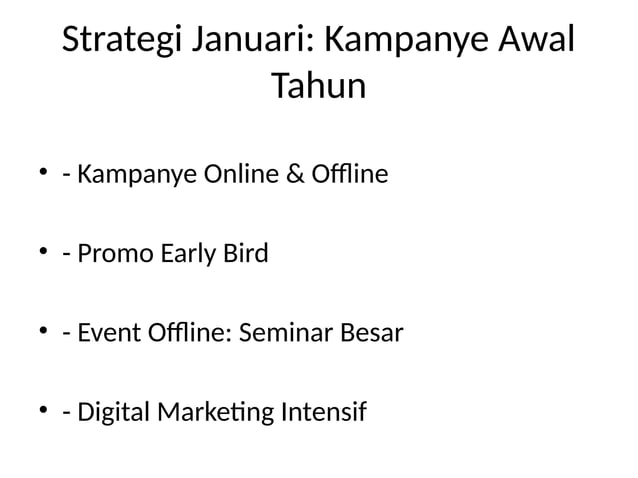 Strategi Januari: Kampanye Awal Tahun

• - Kampanye Online & Offline

• - Promo Early Bird

• - Event Offline: Seminar Besar

• - Digital Marketing Intensif